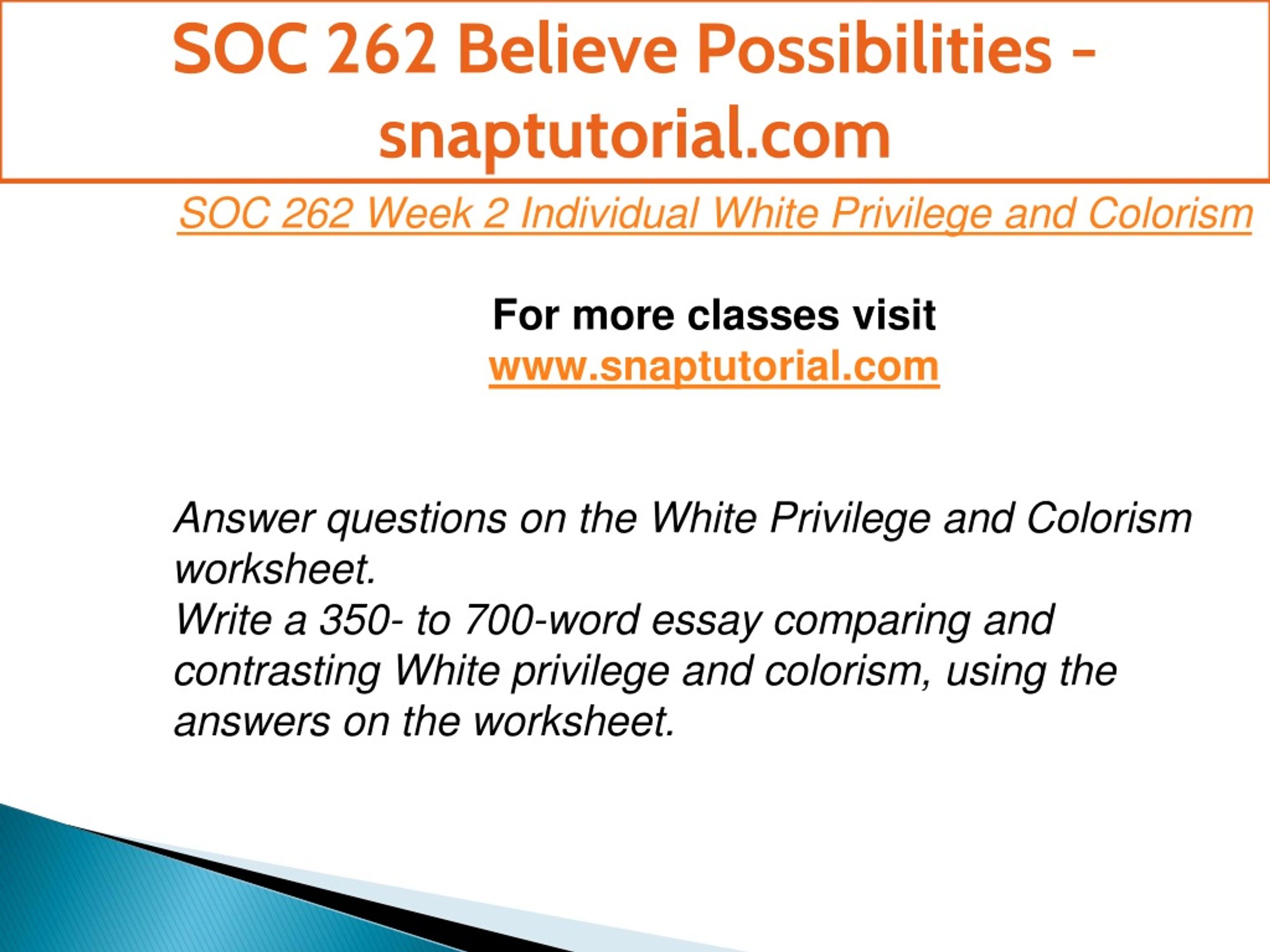 SOC 262 Believe Possibilities - snaptutorial.com

SOC 262 Week 2 Individual White Privilege and Colorism

For more classes visit
www.snaptutorial.com

Answer questions on the White Privilege and Colorism worksheet.
Write a 350- to 700-word essay comparing and contrasting White privilege and colorism, using the answers on the worksheet.